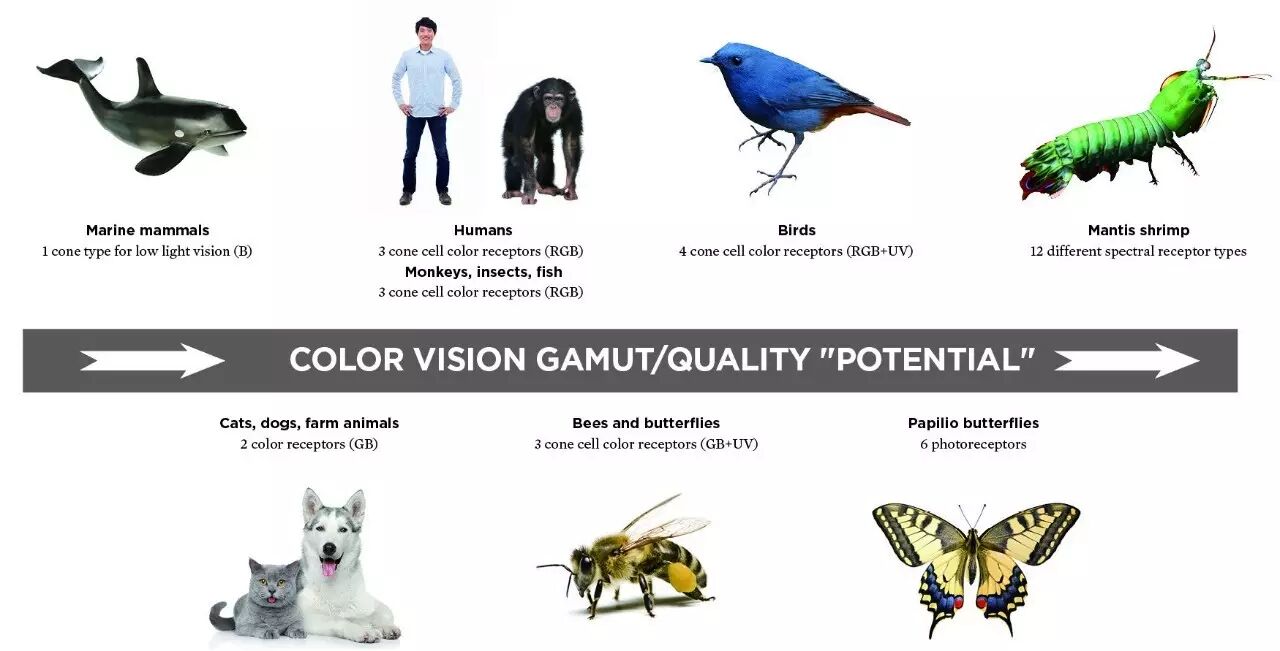 Marine mammals
1 cone type for low light vision (B)

Humans
3 cone cell color receptors (RGB)
Monkeys, insects, fish
3 cone cell color receptors (RGB)

Birds
4 cone cell color receptors (RGB+UV)

Mantis shrimp
12 different spectral receptor types

COLOR VISION GAMUT/QUALITY "POTENTIAL"

Cats, dogs, farm animals
2 color receptors (GB)

Bees and butterflies
3 cone cell color receptors (GB+UV)

Papilio butterflies
6 photoreceptors